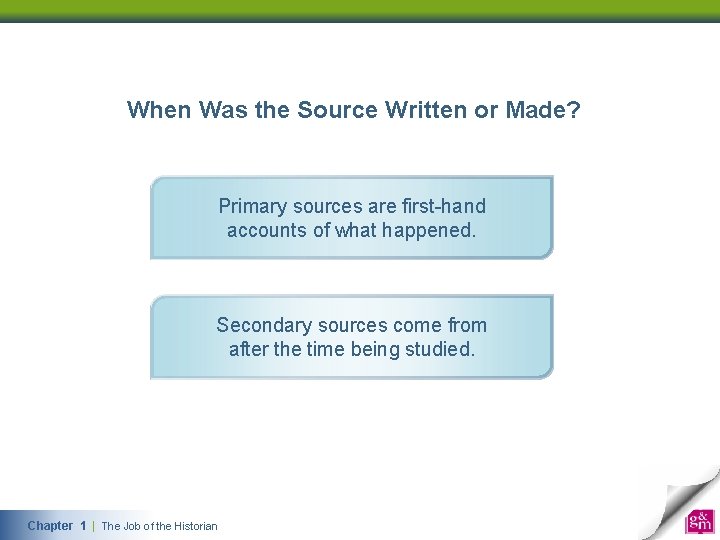 When Was the Source Written or Made?

Primary sources are first-hand accounts of what happened.

Secondary sources come from after the time being studied.

Chapter 1 | The Job of the Historian

g&m